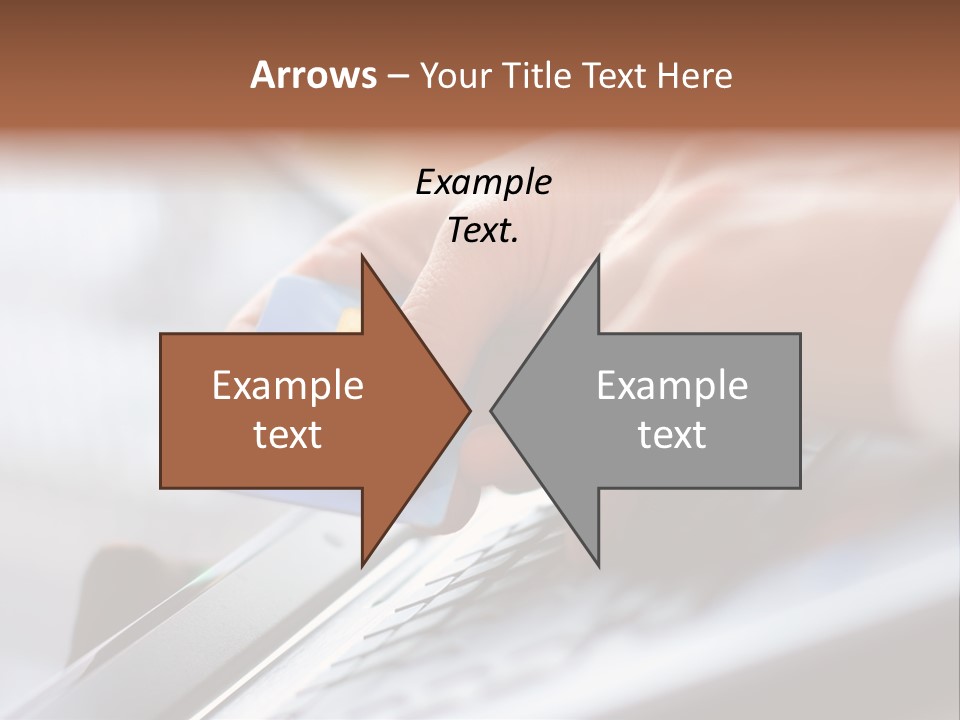 Arrows – Your Title Text Here

Example Text.

Example text

Example text